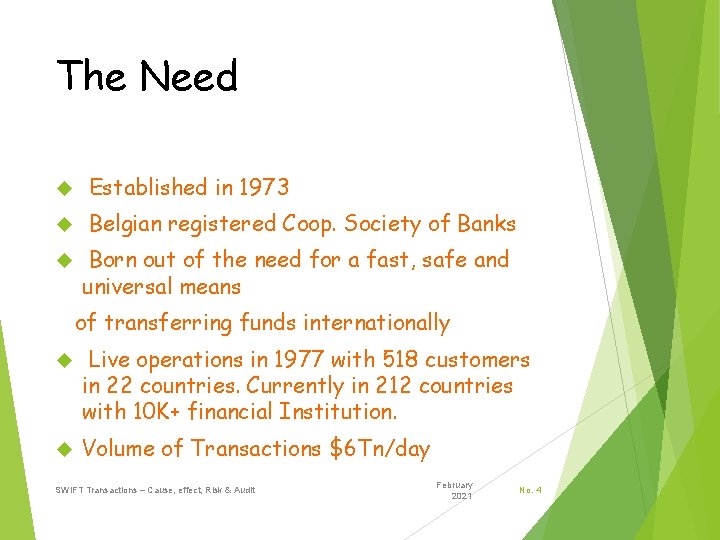 The Need

◆ Established in 1973

◆ Belgian registered Coop. Society of Banks

◆ Born out of the need for a fast, safe and universal means

of transferring funds internationally

◆ Live operations in 1977 with 518 customers in 22 countries. Currently in 212 countries with 10K+ financial Institution.

◆ Volume of Transactions \$6Tn/day

SWIFT Transactions – Cause, effect, Risk & Audit

February 2021

No. 4